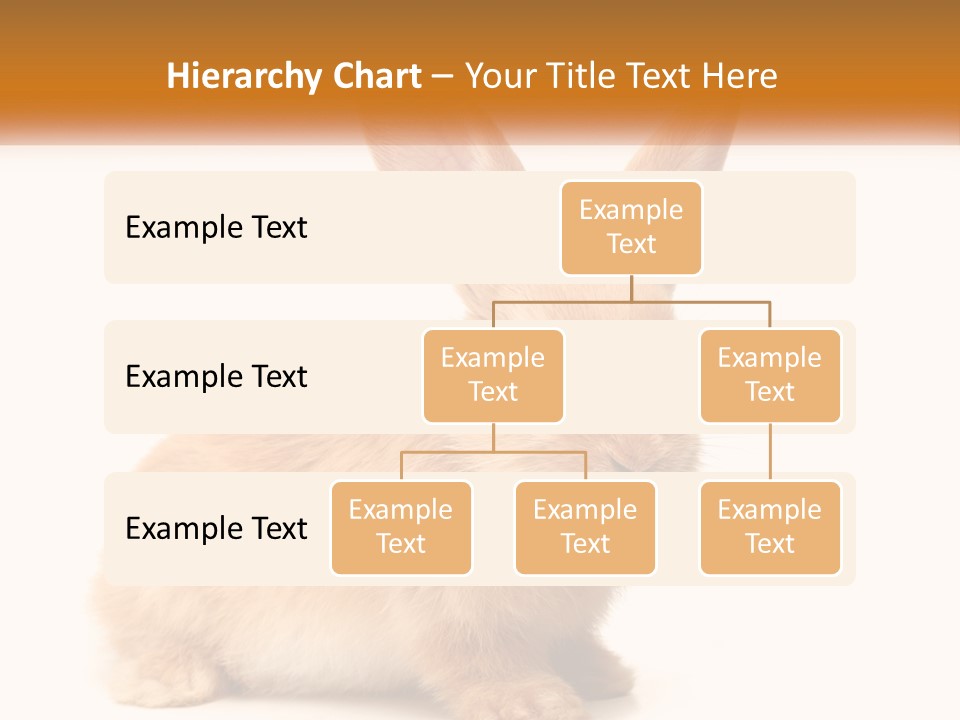 Hierarchy Chart – Your Title Text Here

Example Text

Example Text

Example Text

Example Text

Example Text

Example Text

Example Text

Example Text

Example Text